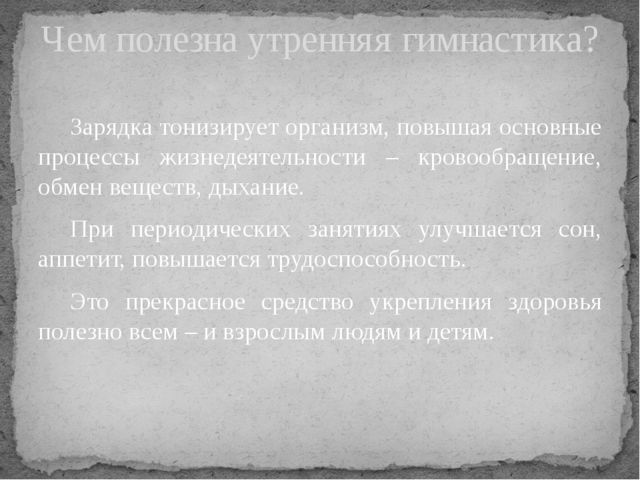 Чем полезна утренняя гимнастика?

Зарядка тонизирует организм, повышая основные процессы жизнедеятельности – кровообращение, обмен веществ, дыхание.

При периодических занятиях улучшается сон, аппетит, повышается трудоспособность.

Это прекрасное средство укрепления здоровья полезно всем – и взрослым людям и детям.